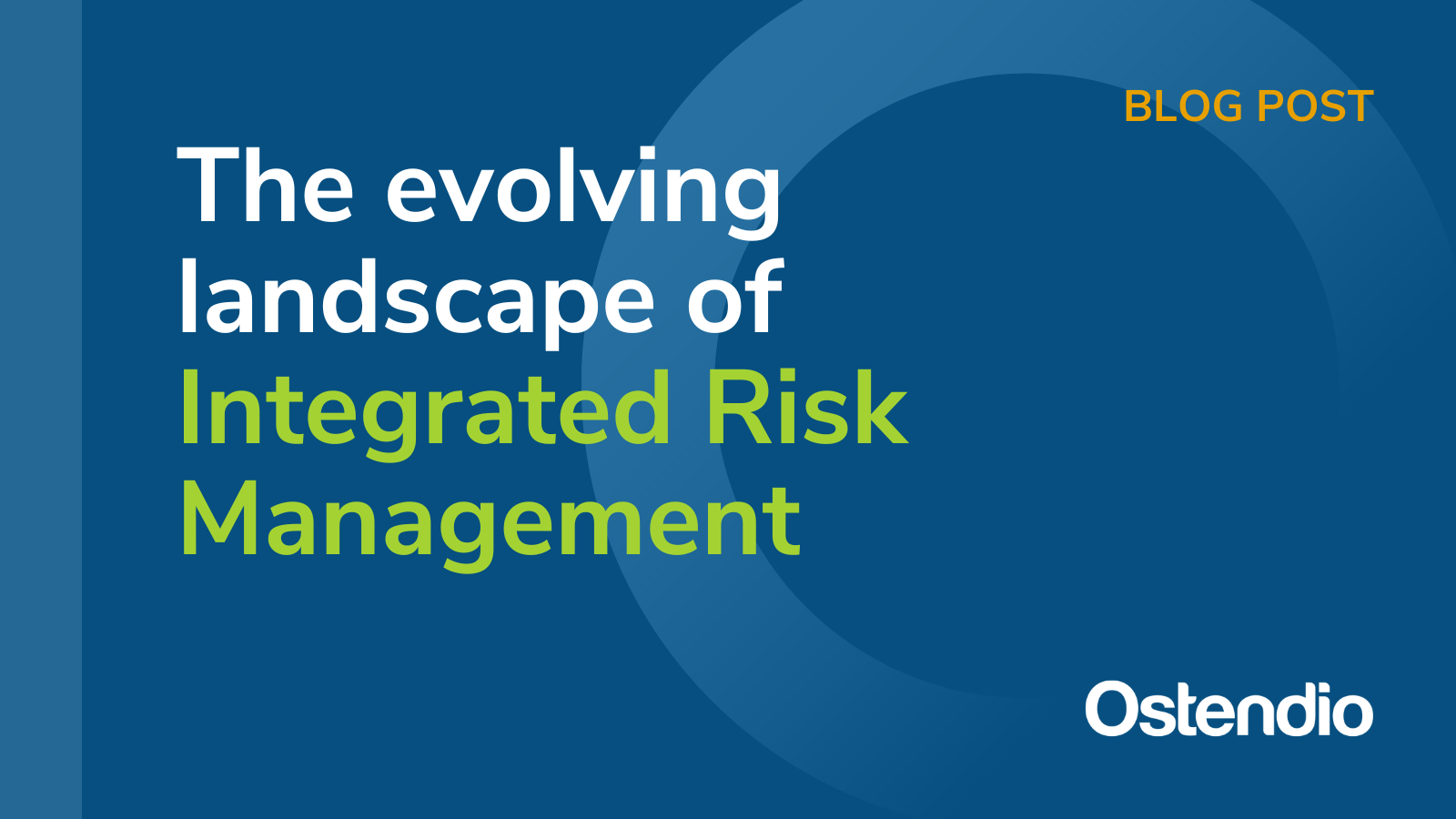 BLOG POST

The evolving landscape of Integrated Risk Management

Ostendio